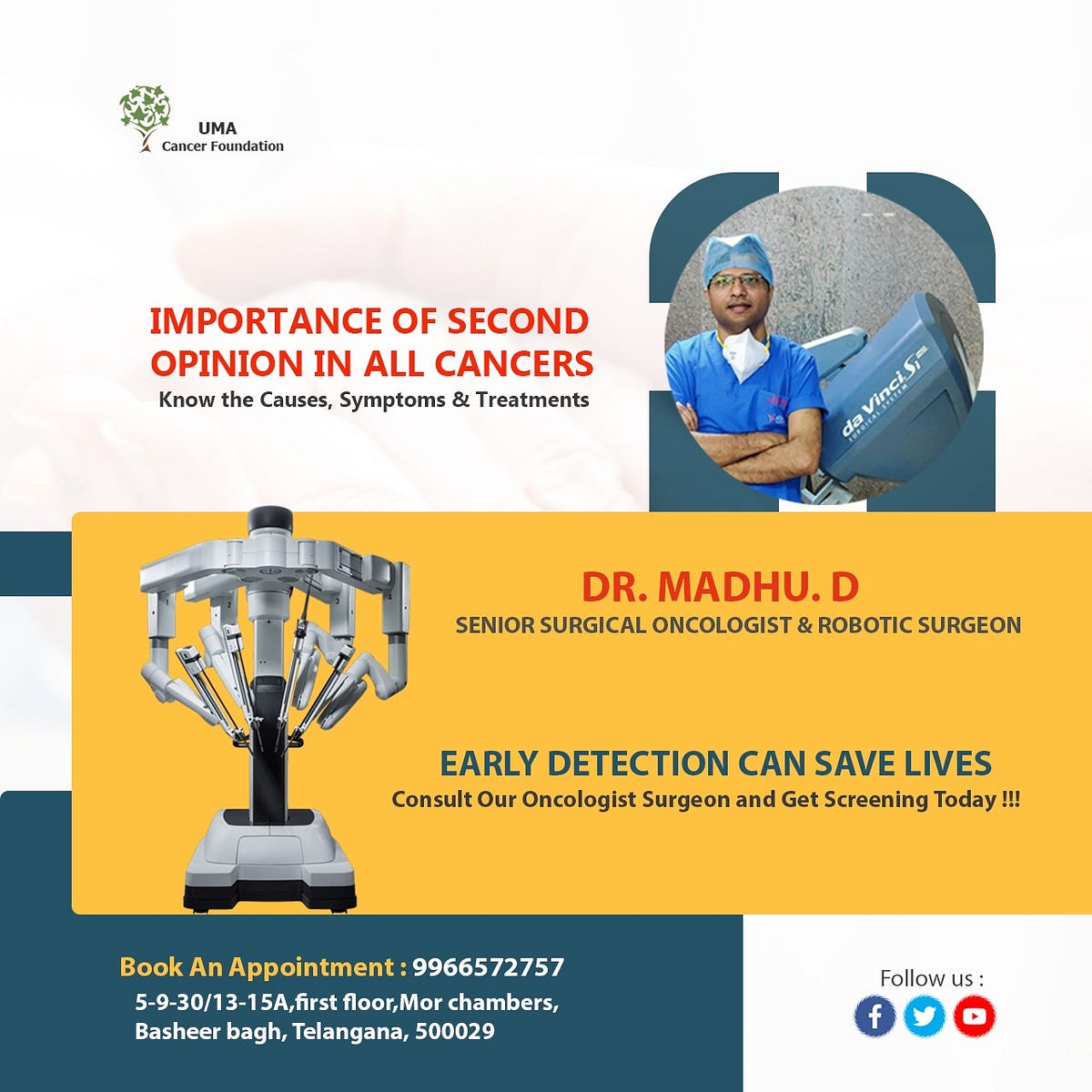 UMA
Cancer Foundation

IMPORTANCE OF SECOND OPINION IN ALL CANCERS
Know the Causes, Symptoms & Treatments

da Vinci Si
SURGICAL SYSTEM

DR. MADHU. D
SENIOR SURGICAL ONCOLOGIST & ROBOTIC SURGEON

EARLY DETECTION CAN SAVE LIVES
Consult Our Oncologist Surgeon and Get Screening Today !!!

Book An Appointment : 9966572757
5-9-30/13-15A,first floor,Mor chambers,
Basheer bagh, Telangana, 500029

Follow us :